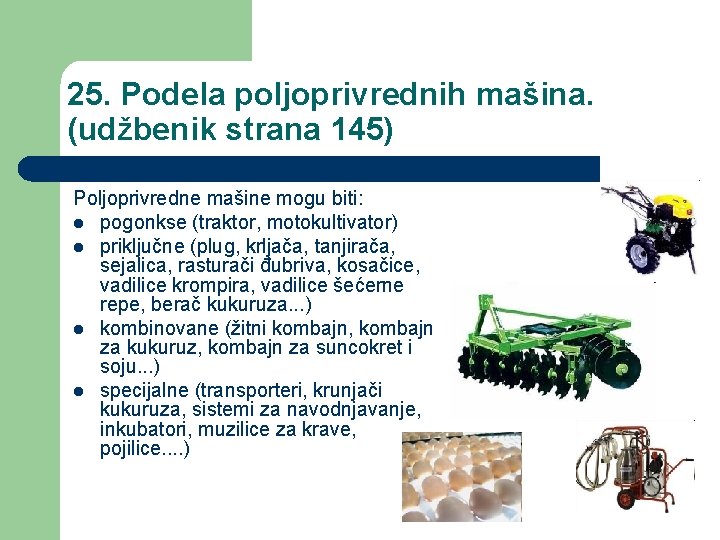 25. Podela poljoprivrednih mašina. (udžbenik strana 145)

Poljoprivredne mašine mogu biti:
- pogonkse (traktor, motokultivator)
- priključne (plug, krljača, tanjirača, sejalica, rasturači đubriva, kosačice, vadilice krompira, vadilice šećerne repe, berač kukuruza...)
- kombinovane (žitni kombajn, kombajn za kukuruz, kombajn za suncokret i soju...)
- specijalne (transporteri, krunjači kukuruza, sistemi za navodnjavanje, inkubatori, muzilice za krave, pojilice....)